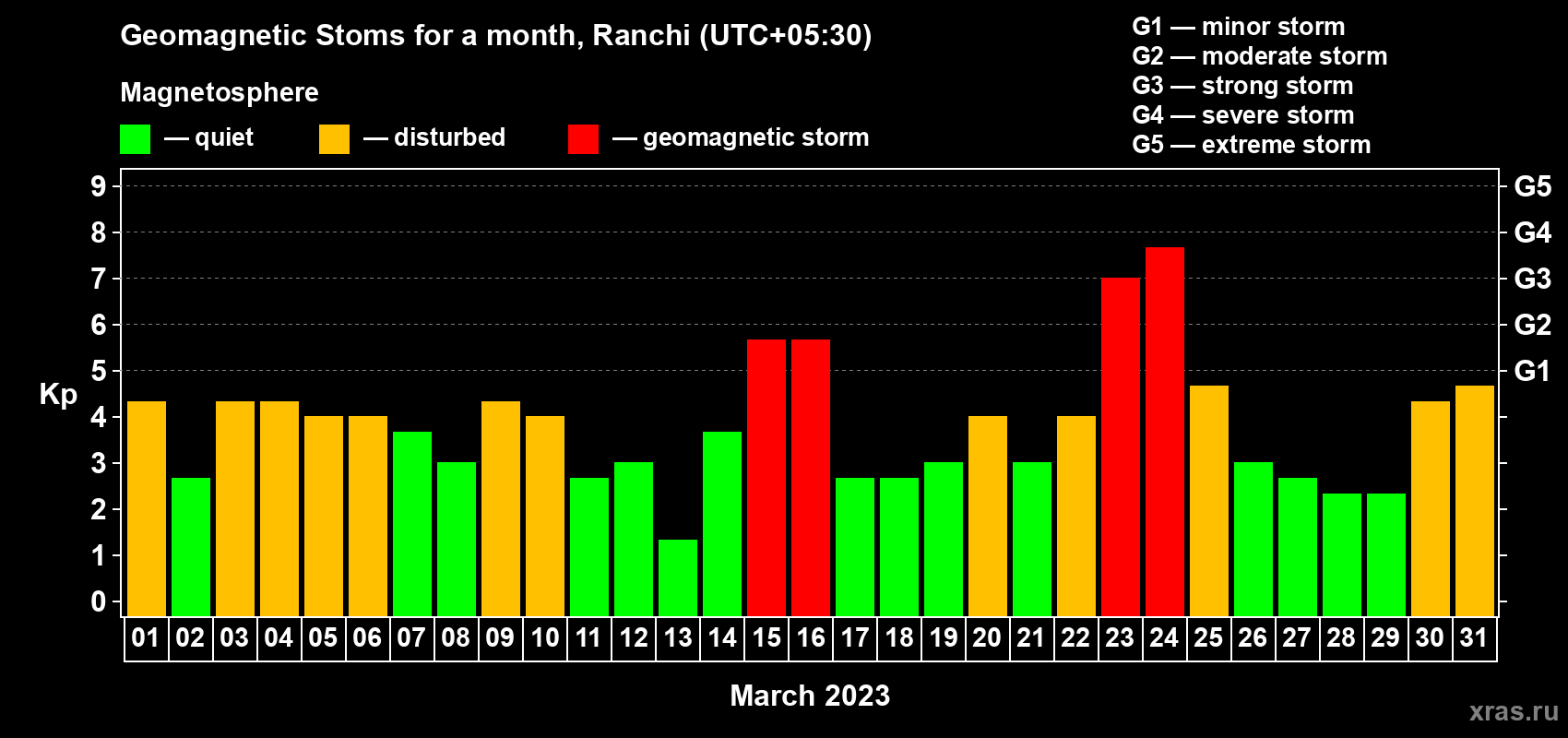 Geomagnetic Stoms for a month, Ranchi (UTC+05:30)

Magnetosphere

— quiet — disturbed — geomagnetic storm

G1 — minor storm
G2 — moderate storm
G3 — strong storm
G4 — severe storm
G5 — extreme storm

Kp

9
8
7
6
5
4
3
2
1
0

G5
G4
G3
G2
G1

01 02 03 04 05 06 07 08 09 10 11 12 13 14 15 16 17 18 19 20 21 22 23 24 25 26 27 28 29 30 31

March 2023

xras.ru